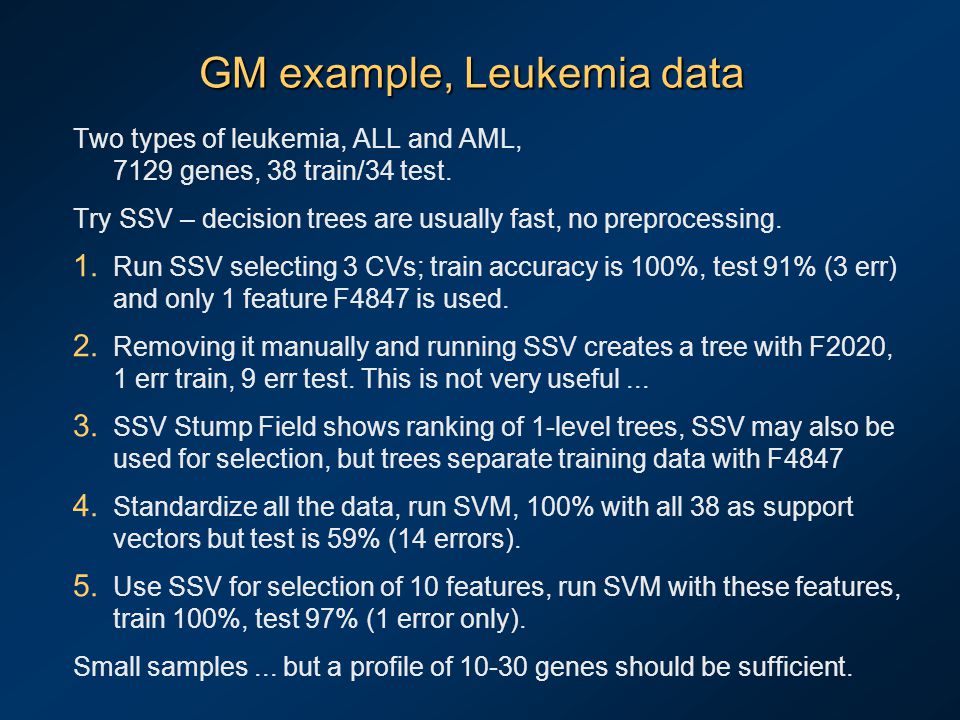 GM example, Leukemia data

Two types of leukemia, ALL and AML, 7129 genes, 38 train/34 test.

Try SSV – decision trees are usually fast, no preprocessing.

1. Run SSV selecting 3 CVs; train accuracy is 100%, test 91% (3 err) and only 1 feature F4847 is used.

2. Removing it manually and running SSV creates a tree with F2020, 1 err train, 9 err test. This is not very useful ...

3. SSV Stump Field shows ranking of 1-level trees, SSV may also be used for selection, but trees separate training data with F4847

4. Standardize all the data, run SVM, 100% with all 38 as support vectors but test is 59% (14 errors).

5. Use SSV for selection of 10 features, run SVM with these features, train 100%, test 97% (1 error only).

Small samples ... but a profile of 10-30 genes should be sufficient.